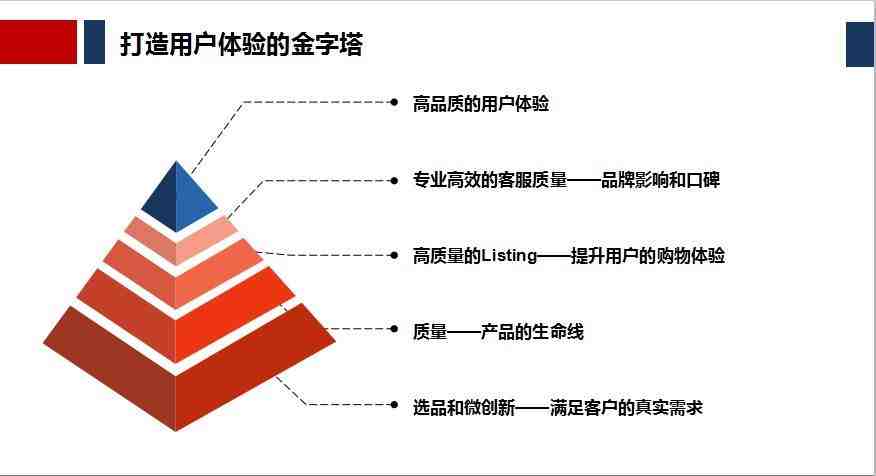 打造用户体验的金字塔

高品质的用户体验

专业高效的客服质量——品牌影响和口碑

高质量的Listing——提升用户的购物体验

质量——产品的生命线

选品和微创新——满足客户的真实需求